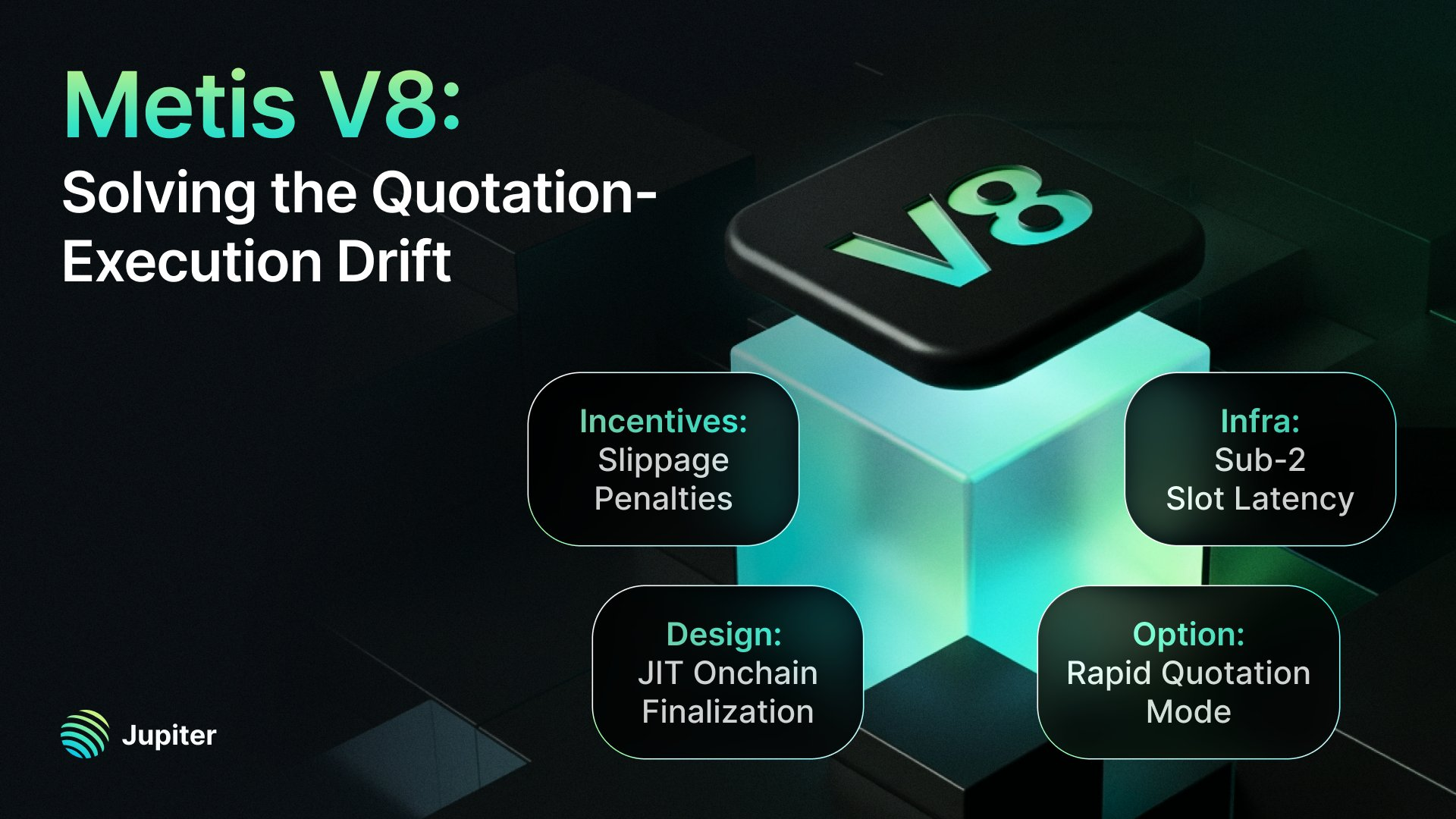 Metis V8:
Solving the Quotation-Execution Drift

V8

Incentives:
Slippage Penalties

Infra:
Sub-2 Slot Latency

Design:
JIT Onchain Finalization

Option:
Rapid Quotation Mode

Jupiter